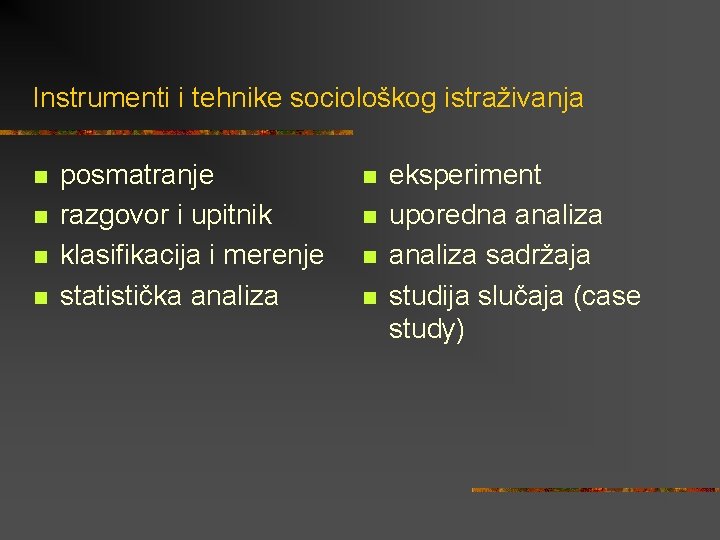 Instrumenti i tehnike sociološkog istraživanja

- posmatranje
- razgovor i upitnik
- klasifikacija i merenje
- statistička analiza

- eksperiment
- uporedna analiza
- analiza sadržaja
- studija slučaja (case study)